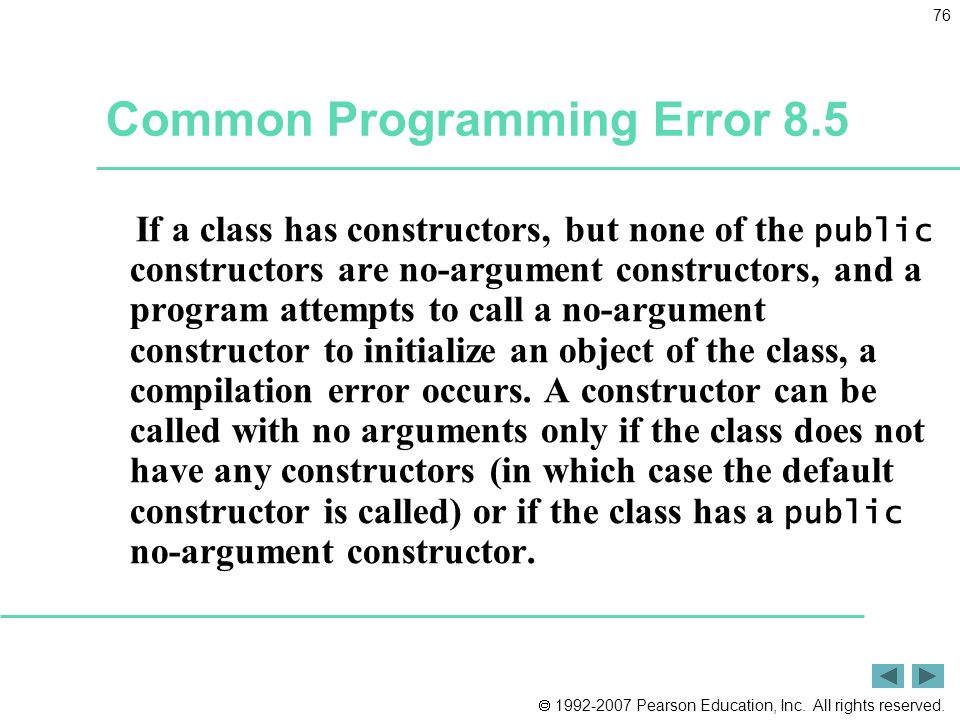 76

Common Programming Error 8.5

If a class has constructors, but none of the public constructors are no-argument constructors, and a program attempts to call a no-argument constructor to initialize an object of the class, a compilation error occurs. A constructor can be called with no arguments only if the class does not have any constructors (in which case the default constructor is called) or if the class has a public no-argument constructor.

© 1992-2007 Pearson Education, Inc. All rights reserved.